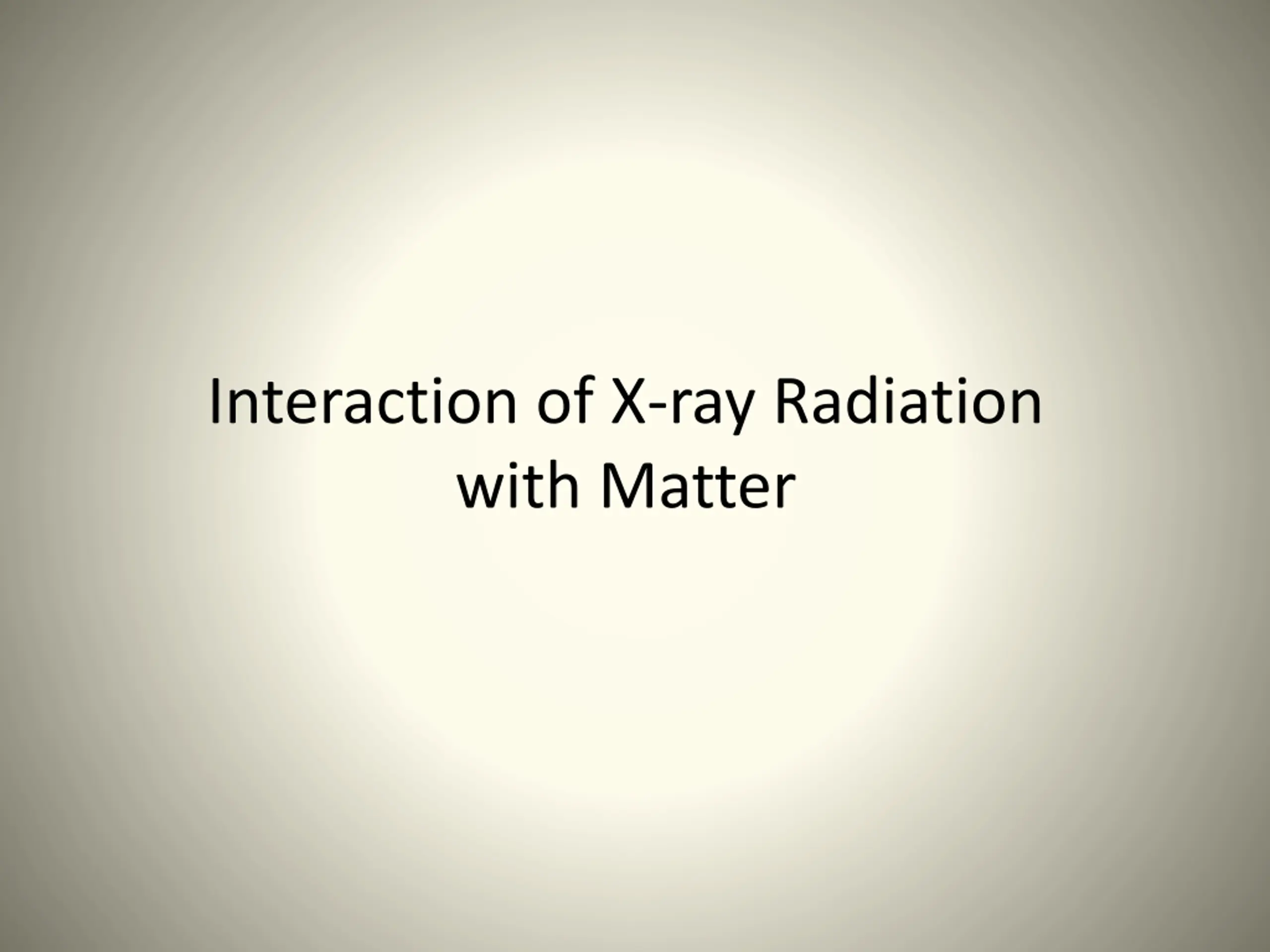 Interaction of X-ray Radiation with Matter